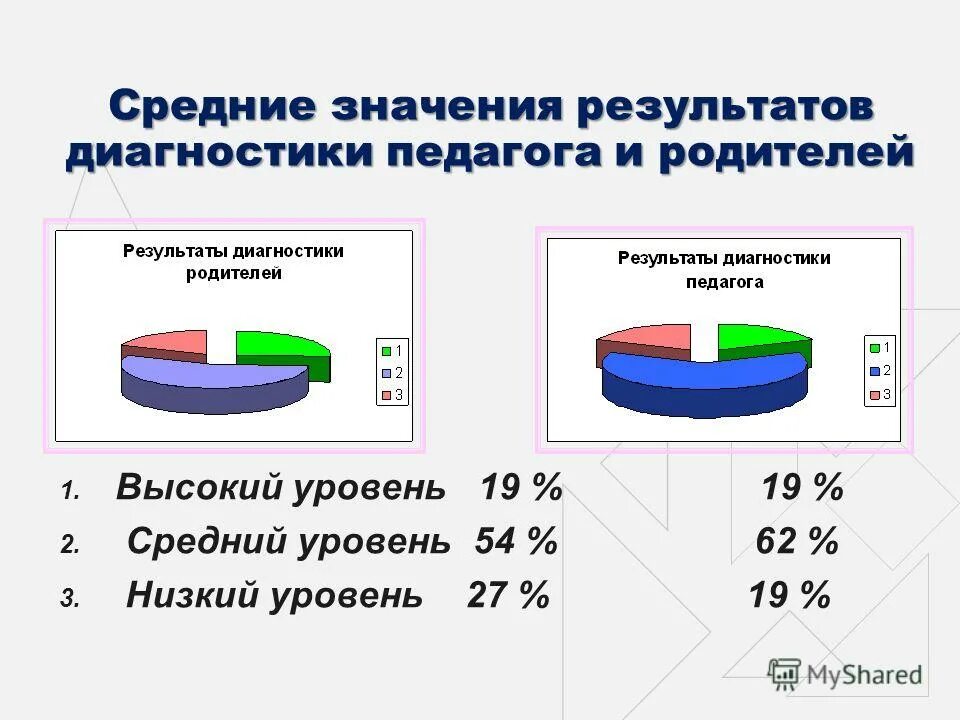 Средние значения результатов диагностики педагога и родителей

Результаты диагностики родителей

1
2
3

Результаты диагностики педагога

1
2
3

1. Высокий уровень 19 % 19 %
2. Средний уровень 54 % 62 %
3. Низкий уровень 27 % 19 %

MyShared